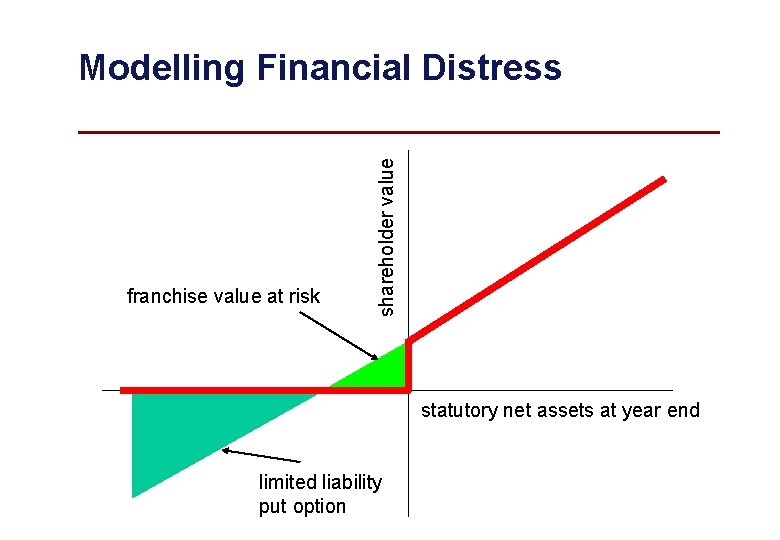 Modelling Financial Distress

shareholder value

franchise value at risk

statutory net assets at year end

limited liability put option